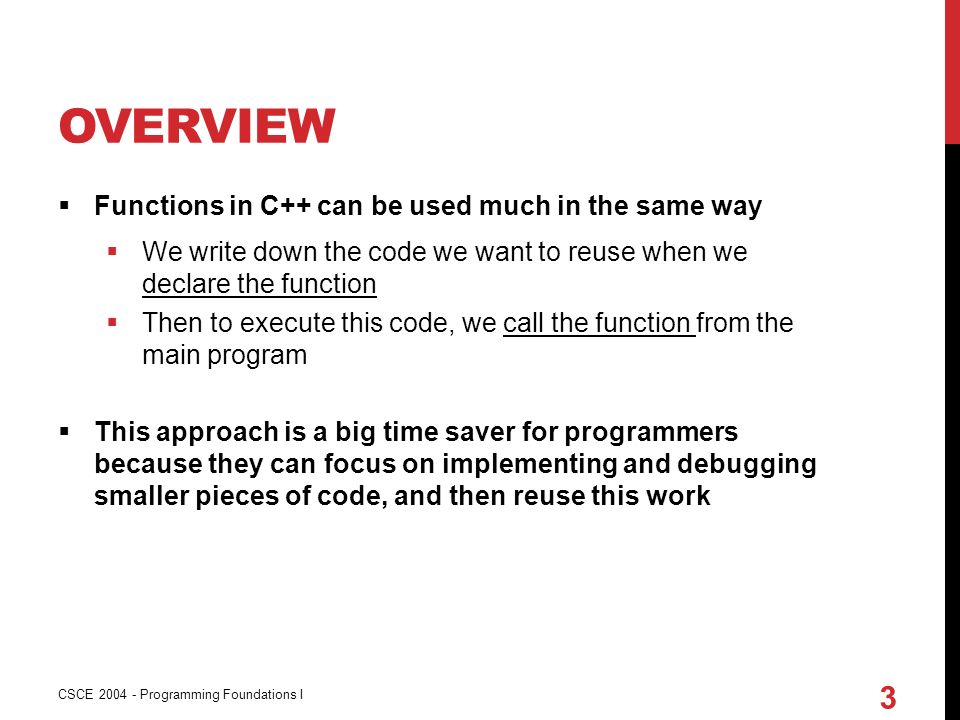 OVERVIEW

▪ Functions in C++ can be used much in the same way

▪ We write down the code we want to reuse when we declare the function
▪ Then to execute this code, we call the function from the main program

▪ This approach is a big time saver for programmers because they can focus on implementing and debugging smaller pieces of code, and then reuse this work

CSCE 2004 - Programming Foundations I

3